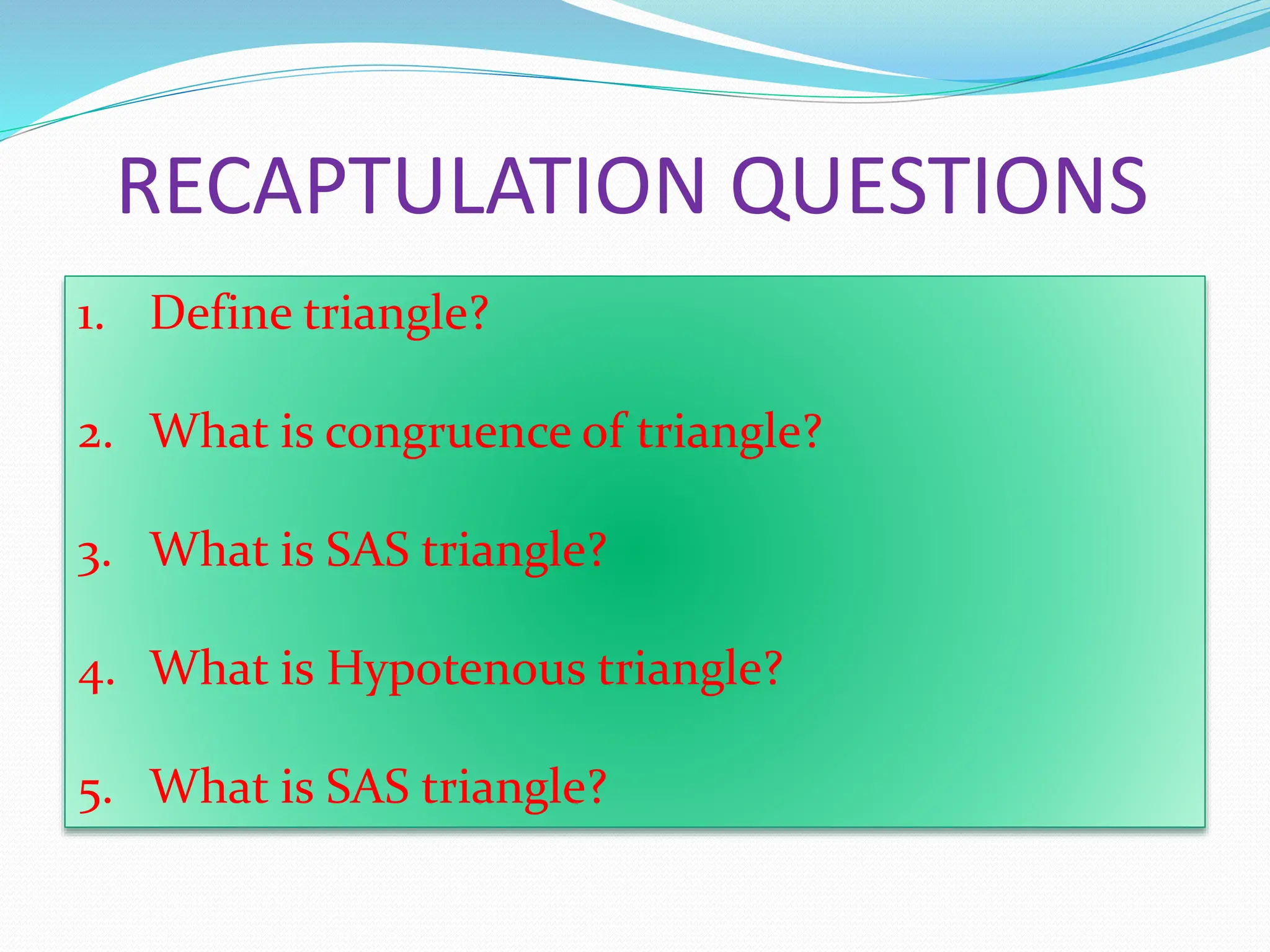 RECAPTULATION QUESTIONS

1. Define triangle?
2. What is congruence of triangle?
3. What is SAS triangle?
4. What is Hypotenous triangle?
5. What is SAS triangle?